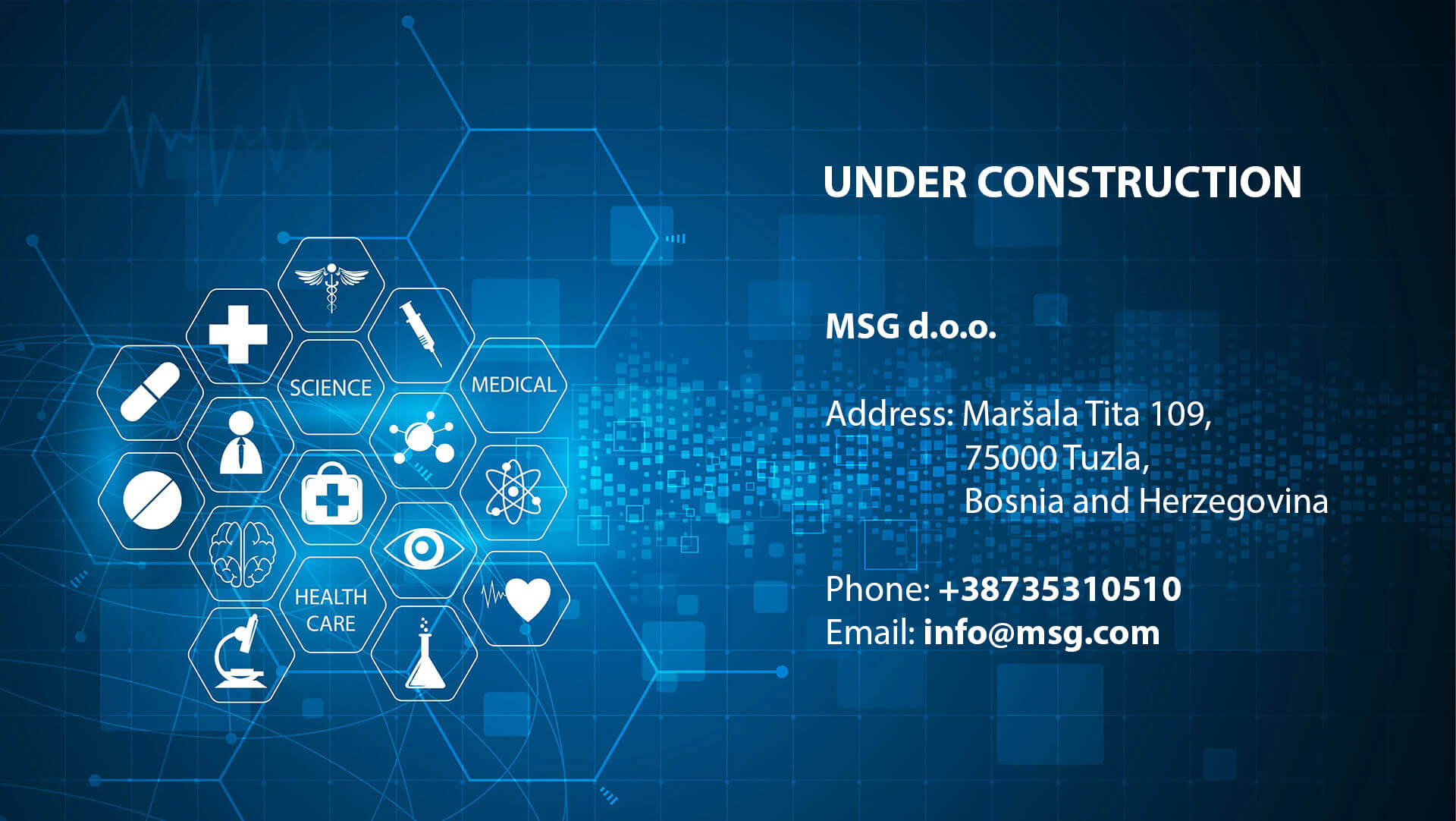 SCIENCE

MEDICAL

HEALTH CARE

UNDER CONSTRUCTION

MSG d.o.o.

Address: Maršala Tita 109,
75000 Tuzla,
Bosnia and Herzegovina

Phone: +38735310510
Email: info@msg.com